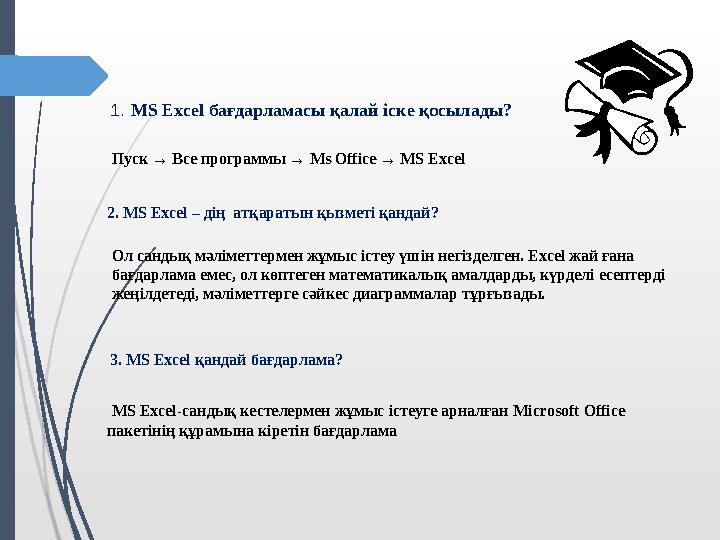 1. MS Excel бағдарламасы қалай іске қосылады?

Пуск → Все программы → Ms Office → MS Excel

2. MS Excel – дің атқаратын қызметі қандай?

Ол сандық мәліметтермен жұмыс істеу үшін негізделген. Excel жай ғана бағдарлама емес, ол көптеген математикалық амалдарды, күрделі есептерді жеңілдетеді, мәліметтерге сәйкес диаграммалар тұрғызады.

3. MS Excel қандай бағдарлама?

MS Excel-сандық кестелермен жұмыс істеуге арналған Microsoft Office пакетінің құрамына кіретін бағдарлама